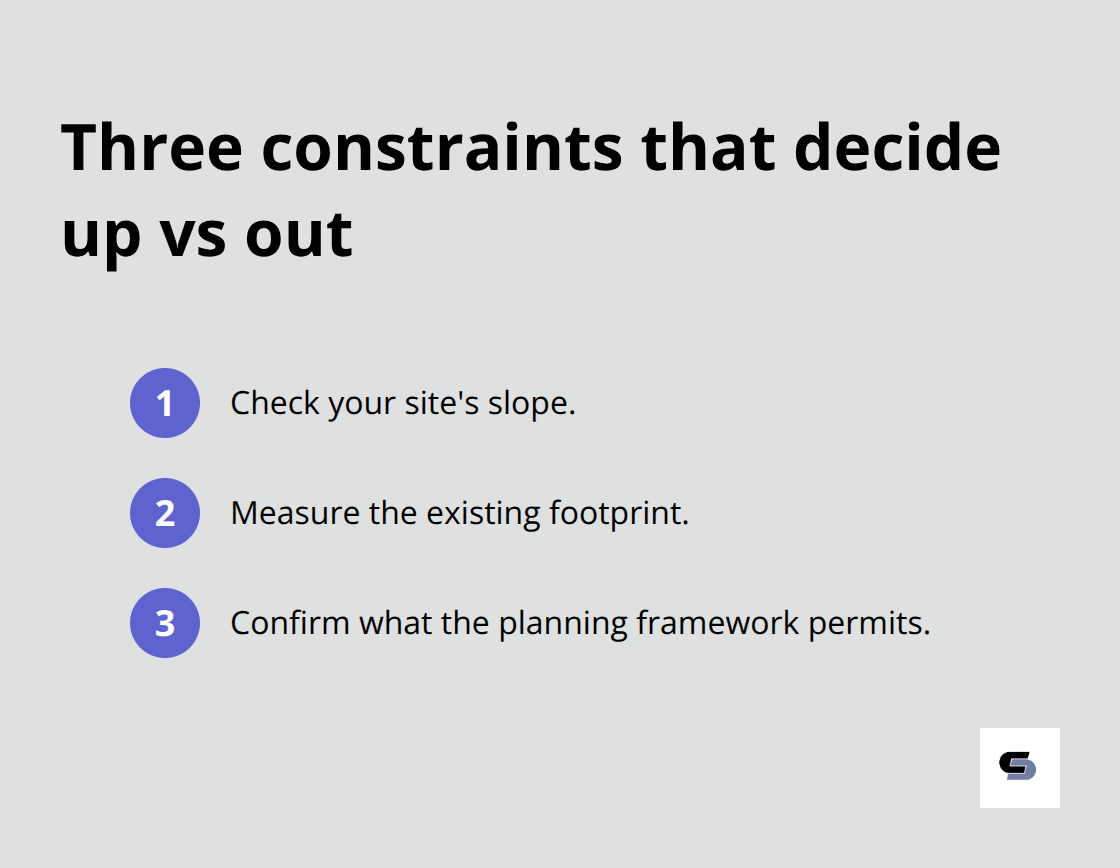 Three constraints that decide up vs out

1 Check your site's slope.

2 Measure the existing footprint.

3 Confirm what the planning framework permits.